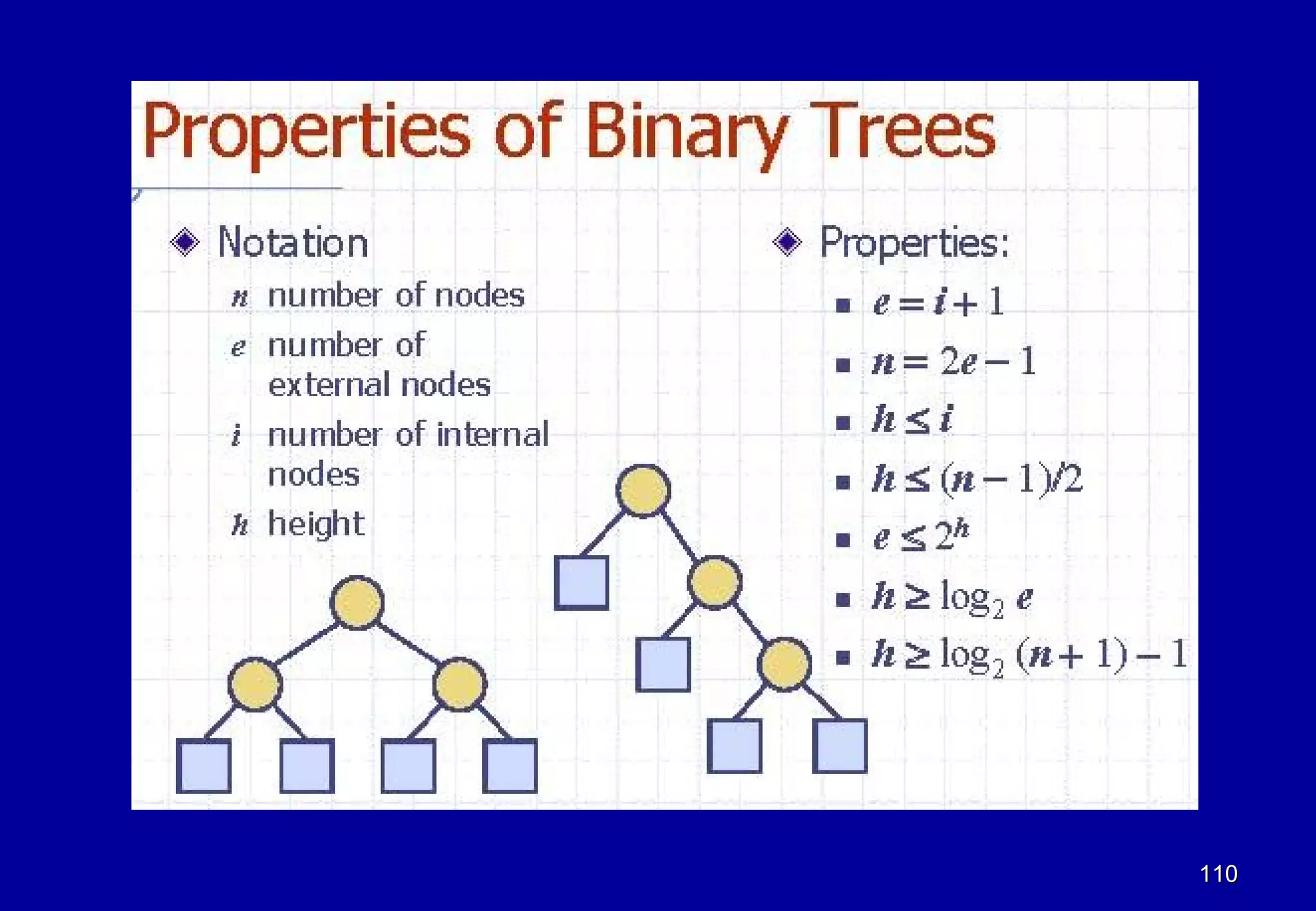 Properties of Binary Trees

Notation

$n$ number of nodes

$e$ number of external nodes

$i$ number of internal nodes

$h$ height

Properties:

$e = i + 1$

$n = 2e - 1$

$h \leq i$

$h \leq (n - 1)/2$

$e \leq 2^h$

$h \geq \log_2 e$

$h \geq \log_2 (n + 1) - 1$

110